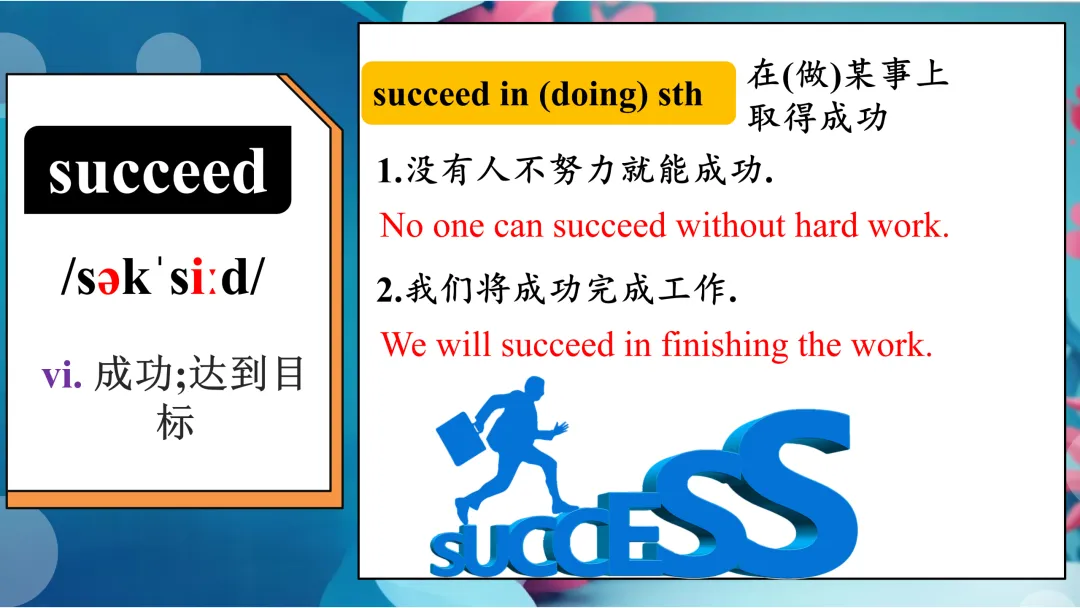 succeed

/səkˈsiːd/

vi. 成功;达到目标

succeed in (doing) sth

在(做)某事上取得成功

1.没有人不努力就能成功.

No one can succeed without hard work.

2.我们将成功完成工作.

We will succeed in finishing the work.

SUCCESS